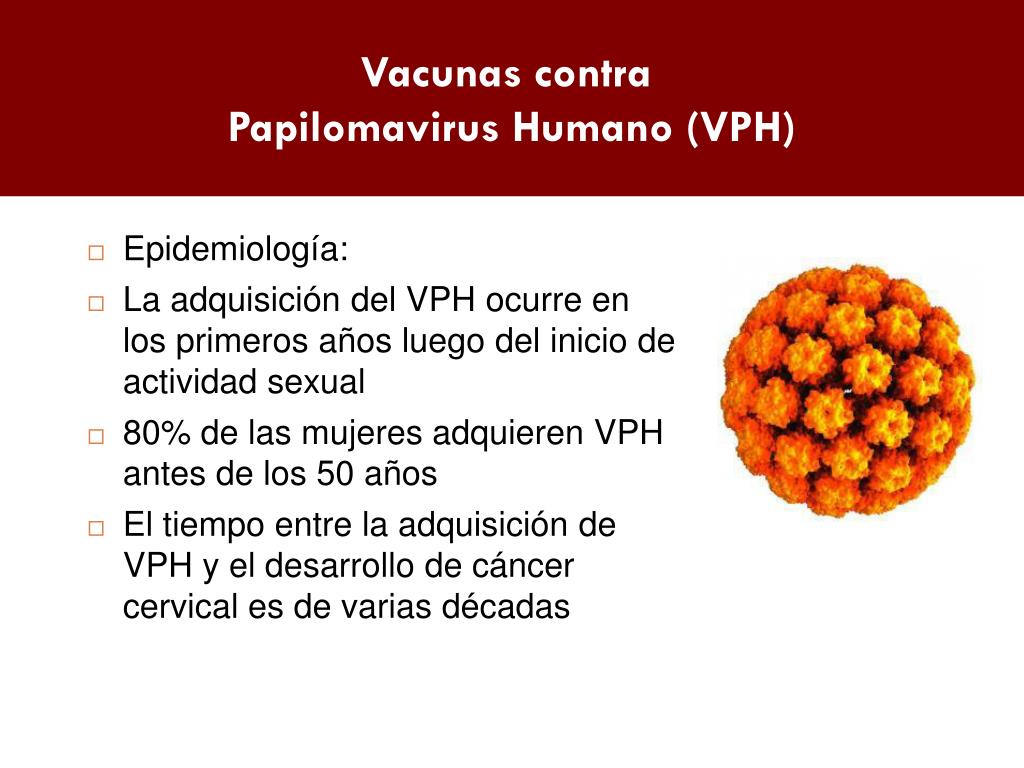 Vacunas contra
Papilomavirus Humano (VPH)

□ Epidemiología:

□ La adquisición del VPH ocurre en los primeros años luego del inicio de actividad sexual

□ 80% de las mujeres adquieren VPH antes de los 50 años

□ El tiempo entre la adquisición de VPH y el desarrollo de cáncer cervical es de varias décadas